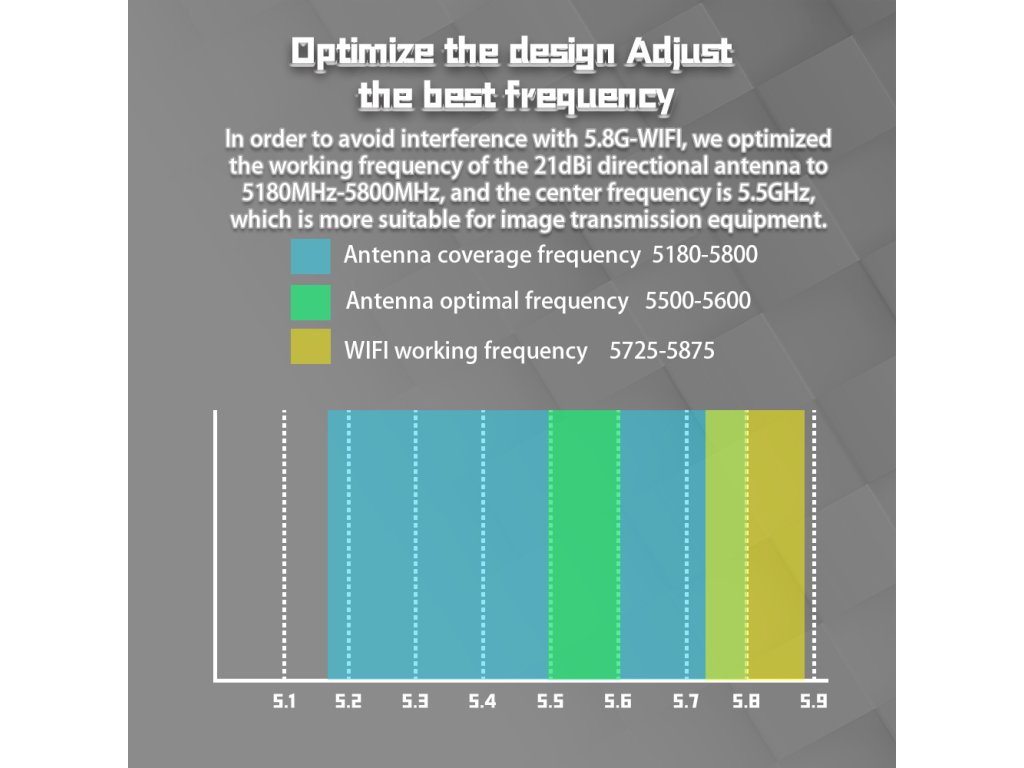 Optimize the design Adjust the best frequency

In order to avoid interference with 5.8G-WIFI, we optimized the working frequency of the 21dBi directional antenna to 5180MHz-5800MHz, and the center frequency is 5.5GHz, which is more suitable for image transmission equipment.

Antenna coverage frequency 5180-5800

Antenna optimal frequency 5500-5600

WIFI working frequency 5725-5875

5.1 5.2 5.3 5.4 5.5 5.6 5.7 5.8 5.9